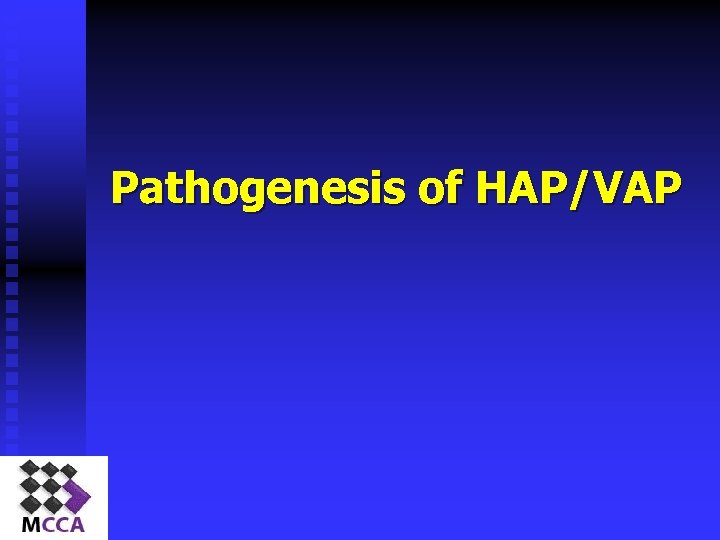 Pathogenesis of HAP/VAP

MCCA